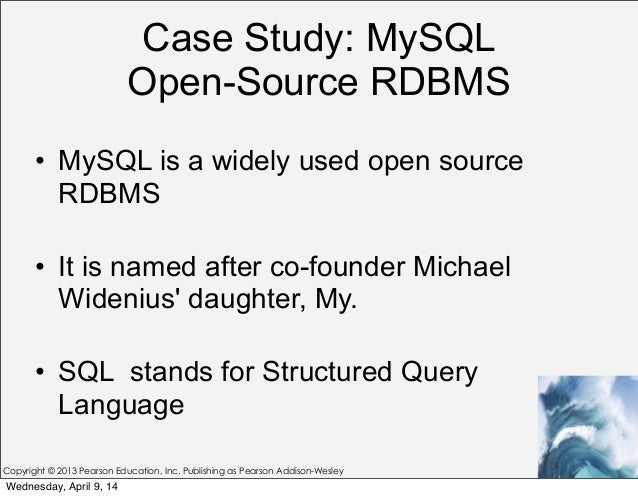 Case Study: MySQL
Open-Source RDBMS

• MySQL is a widely used open source RDBMS

• It is named after co-founder Michael Widenius' daughter, My.

• SQL stands for Structured Query Language

Copyright © 2013 Pearson Education, Inc. Publishing as Pearson Addison-Wesley

Wednesday, April 9, 14